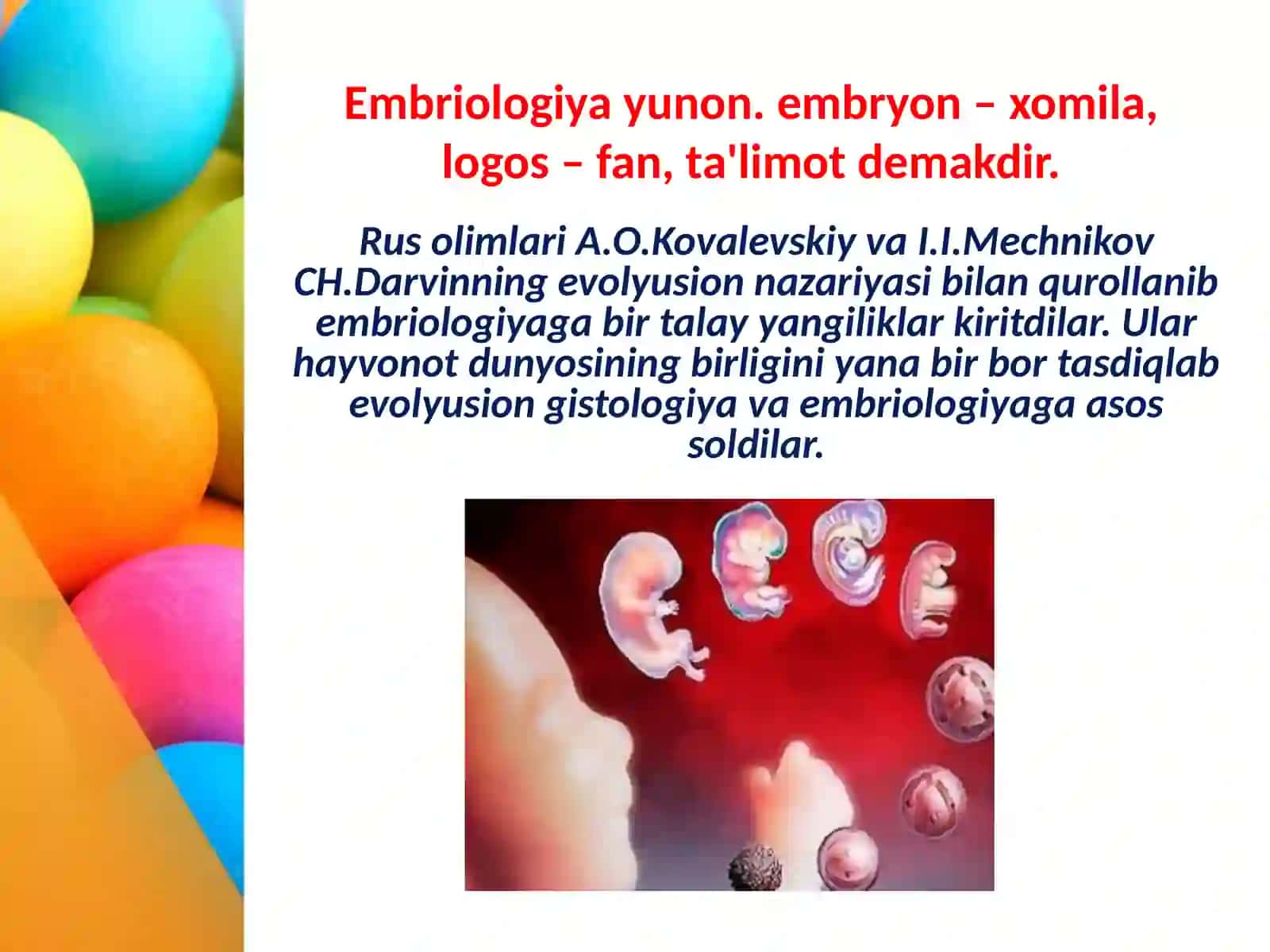 Embriologiya yunon. embryon – xomila, logos – fan, ta'limot demakdir.

Rus olimlari A.O.Kovalevskiy va I.I.Mechnikov CH.Darvinning evolyusion nazariyasi bilan qurollanib embriologiyaga bir talay yangiliklar kiritdilar. Ular hayvonot dunyosining birligini yana bir bor tasdiqlab evolyusion gistologiya va embriologiyaga asos soldilar.